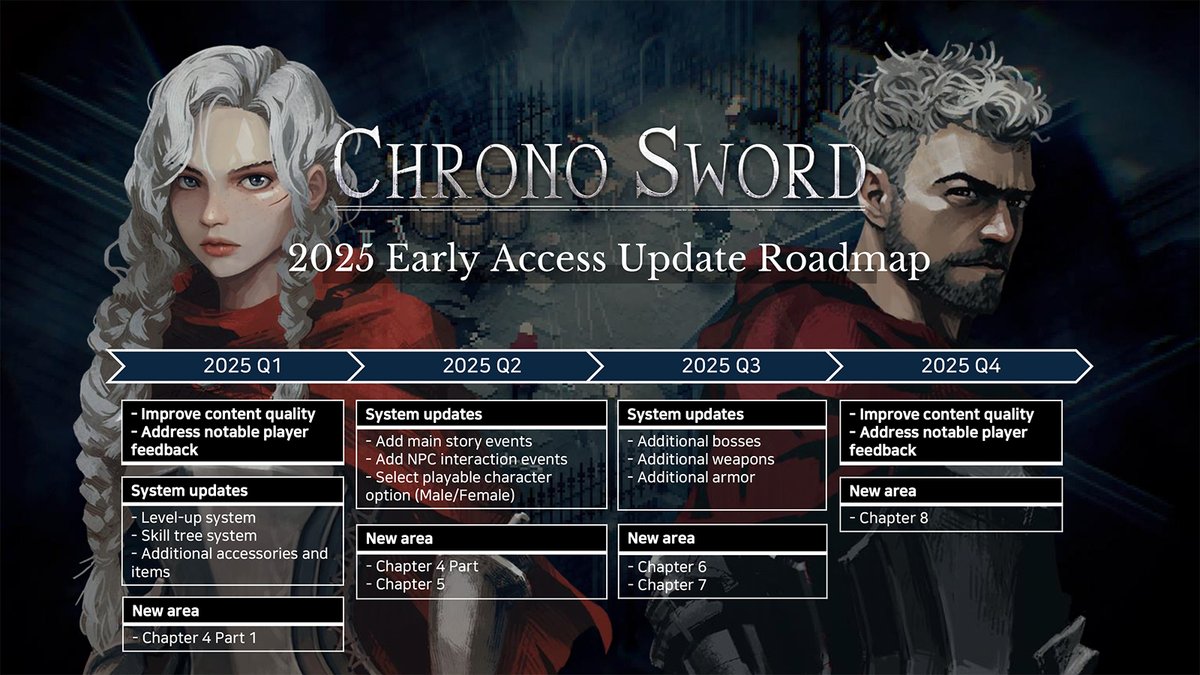 CHRONO SWORD

2025 Early Access Update Roadmap

2025 Q1

- Improve content quality
- Address notable player feedback

System updates

- Level-up system
- Skill tree system
- Additional accessories and items

New area

- Chapter 4 Part 1

2025 Q2

System updates

- Add main story events
- Add NPC interaction events
- Select playable character option (Male/Female)

New area

- Chapter 4 Part
- Chapter 5

2025 Q3

System updates

- Additional bosses
- Additional weapons
- Additional armor

New area

- Chapter 6
- Chapter 7

2025 Q4

- Improve content quality
- Address notable player feedback

New area

- Chapter 8